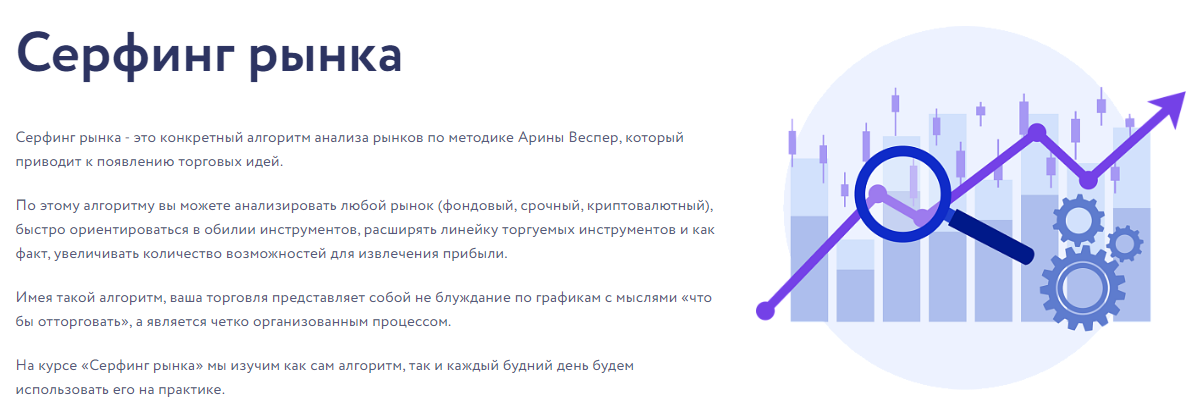 Серфинг рынка

Серфинг рынка - это конкретный алгоритм анализа рынков по методике Арины Веспер, который приводит к появлению торговых идей.

По этому алгоритму вы можете анализировать любой рынок (фондовый, срочный, криптовалютный), быстро ориентироваться в обилии инструментов, расширять линейку торгуемых инструментов и как факт, увеличивать количество возможностей для извлечения прибыли.

Имея такой алгоритм, ваша торговля представляет собой не блуждание по графикам с мыслями «что бы отторговать», а является четко организованным процессом.

На курсе «Серфинг рынка» мы изучим как сам алгоритм, так и каждый будний день будем использовать его на практике.